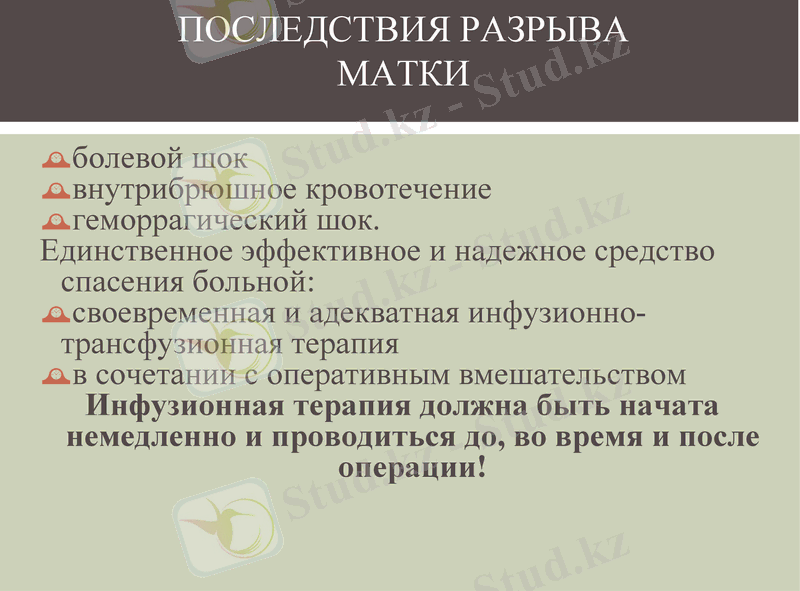 ПОСЛЕДСТВИЯ РАЗРЫВА МАТКИ

болевой шок
внутрибрюшное кровотечение
геморрагический шок.
Единственное эффективное и надежное средство спасения больной:
своевременная и адекватная инфузионно-трансфузионная терапия
в сочетании с оперативным вмешательством

**Инфузионная терапия должна быть начата немедленно и проводиться до, во время и после операции!**

Stud.kz - Stud.kz